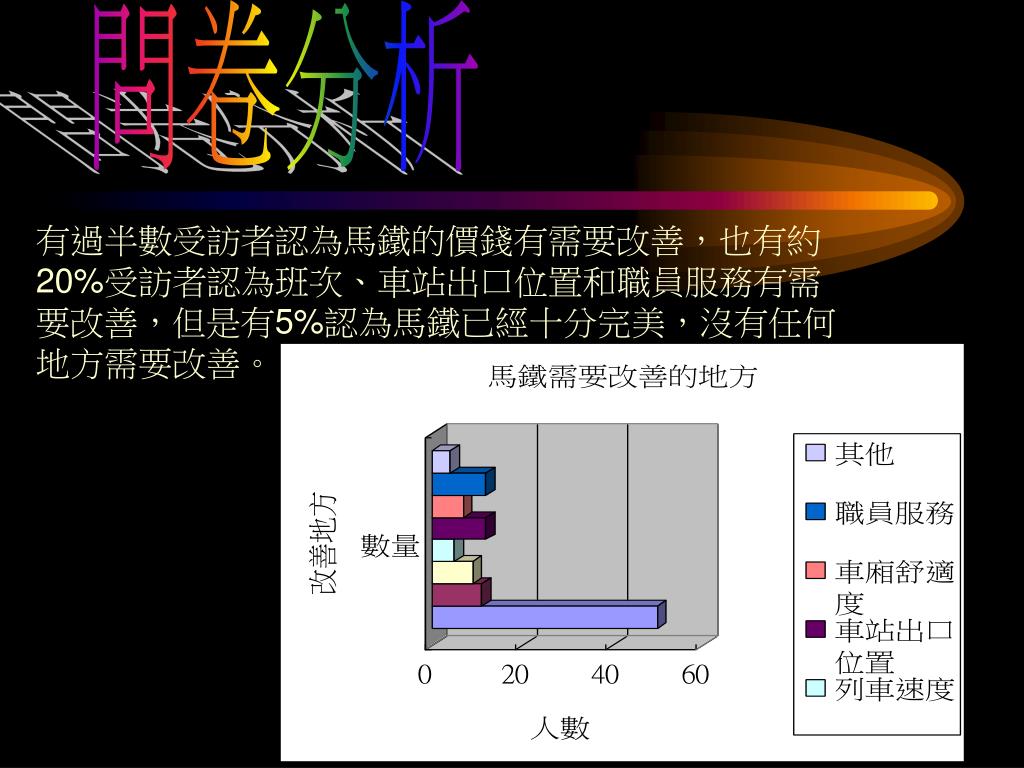 問卷分析

有過半數受訪者認為馬鐵的價錢有需要改善，也有約20%受訪者認為班次、車站出口位置和職員服務有需要改善，但是有5%認為馬鐵已經十分完美，沒有任何地方需要改善。

馬鐵需要改善的地方

改善地方

數量

0 20 40 60

人數

其他
職員服務
車廂舒適度
車站出口位置
列車速度